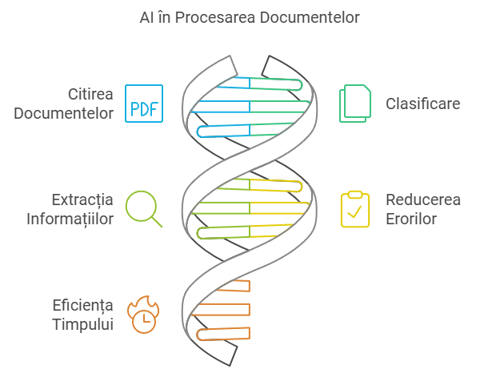 AI în Procesarea Documentelor

Citirea Documentelor

PDF

Clasificare

Extracția Informațiilor

Reducerea Erorilor

Eficiența Timpului